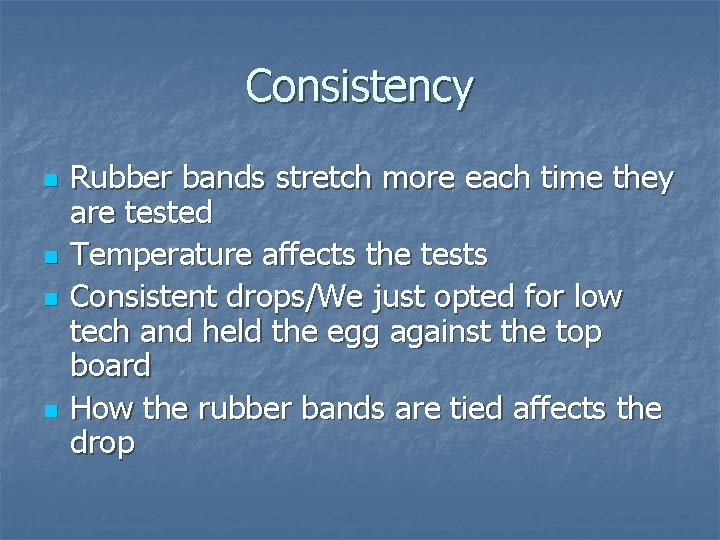 Consistency

- Rubber bands stretch more each time they are tested
- Temperature affects the tests
- Consistent drops/We just opted for low tech and held the egg against the top board
- How the rubber bands are tied affects the drop